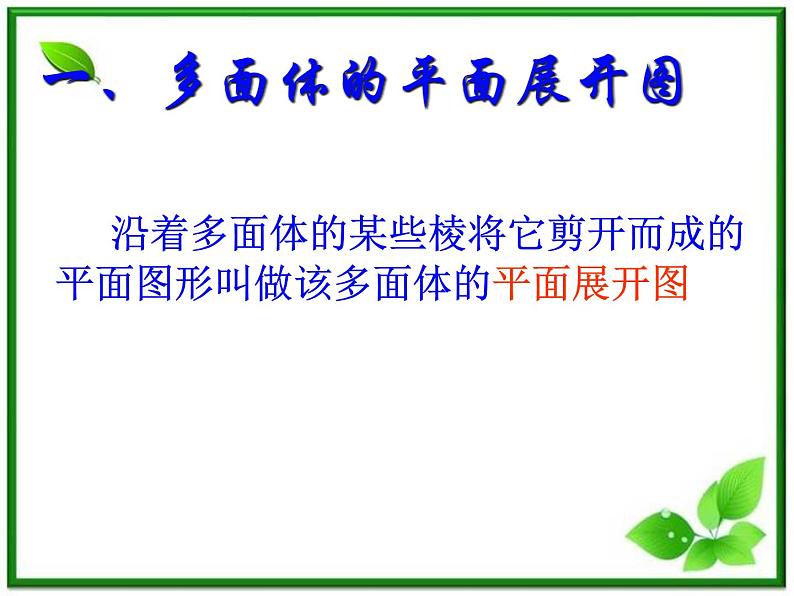 一、多面体的平面展开图

沿着多面体的某些棱将它剪开而成的平面图形叫做该多面体的平面展开图